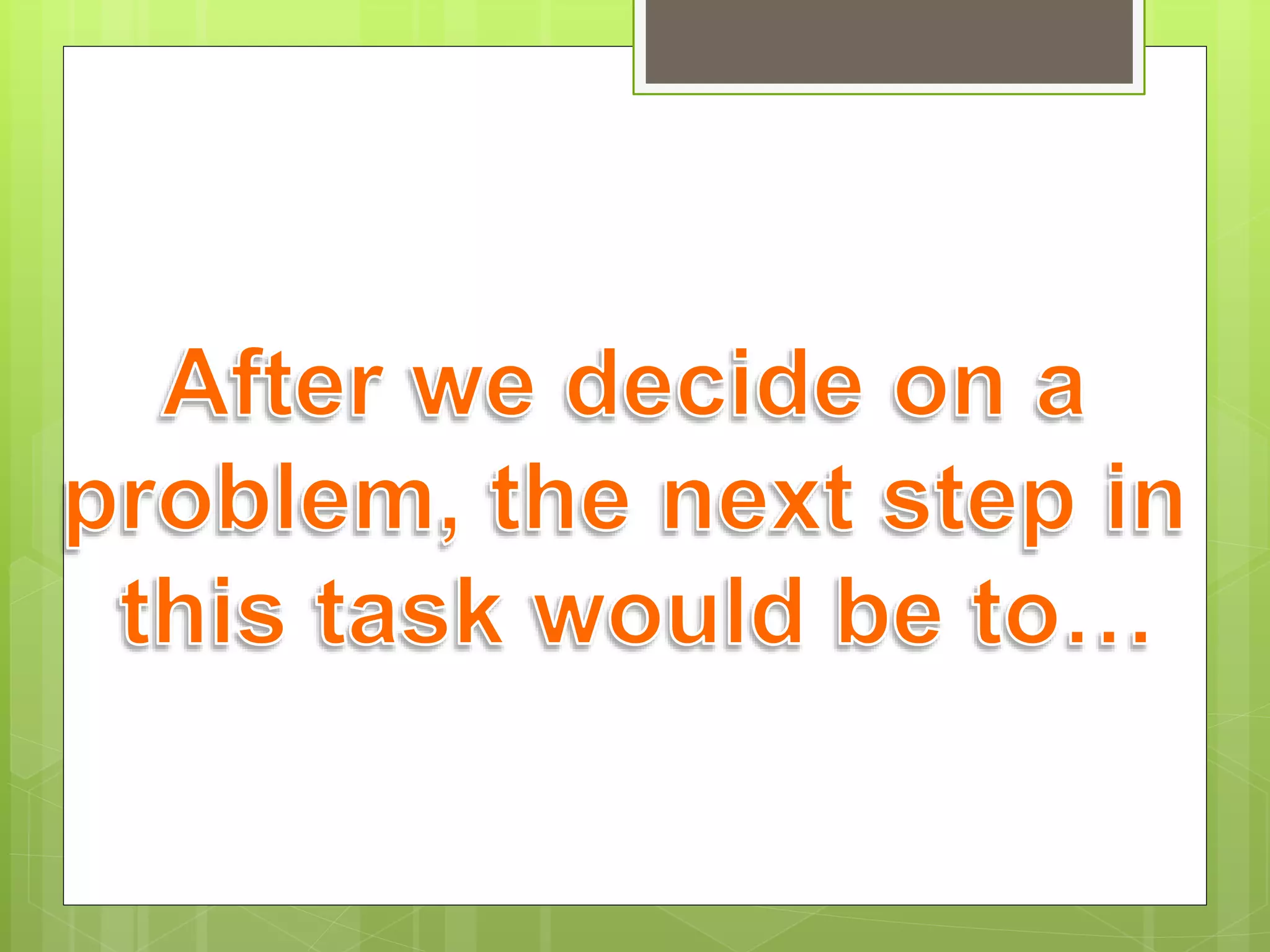 After we decide on a problem, the next step in this task would be to…